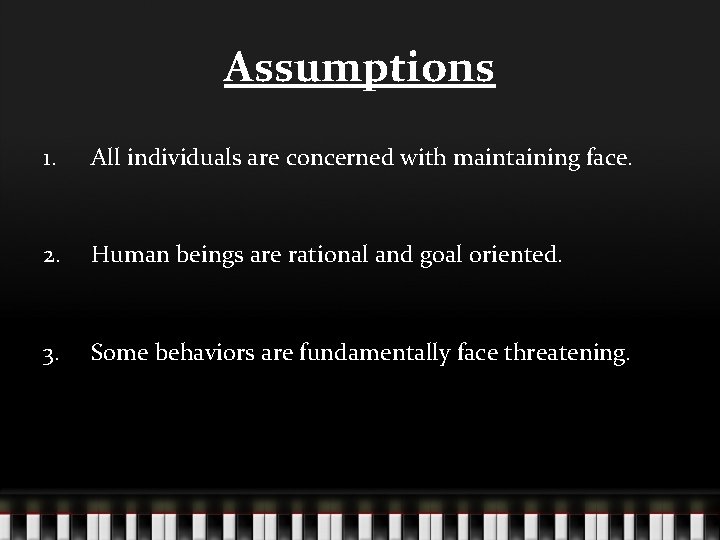 Assumptions

1. All individuals are concerned with maintaining face.

2. Human beings are rational and goal oriented.

3. Some behaviors are fundamentally face threatening.